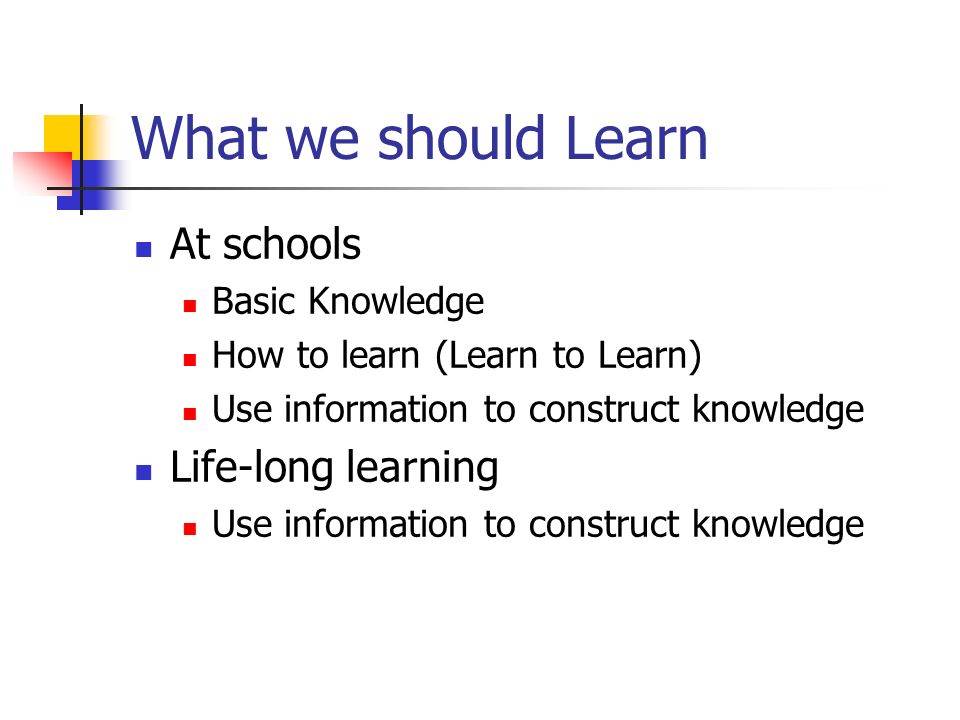 What we should Learn

- At schools
  - Basic Knowledge
  - How to learn (Learn to Learn)
  - Use information to construct knowledge
- Life-long learning
  - Use information to construct knowledge